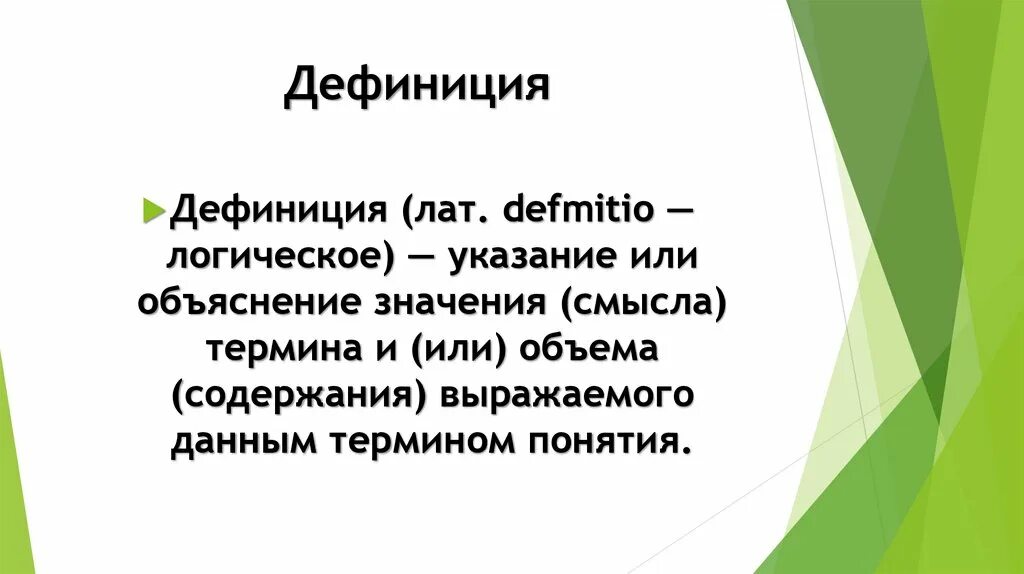 Дефиниция

Дефиниция (лат. defmitio — логическое) — указание или объяснение значения (смысла) термина и (или) объема (содержания) выражаемого данным термином понятия.